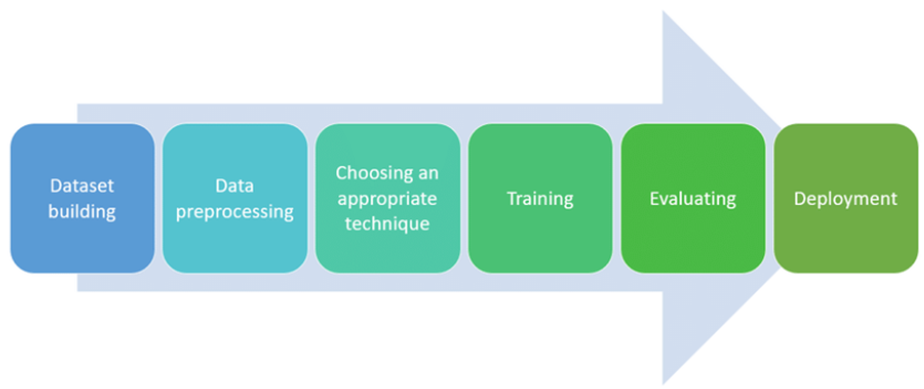 Dataset building

Data preprocessing

Choosing an appropriate technique

Training

Evaluating

Deployment